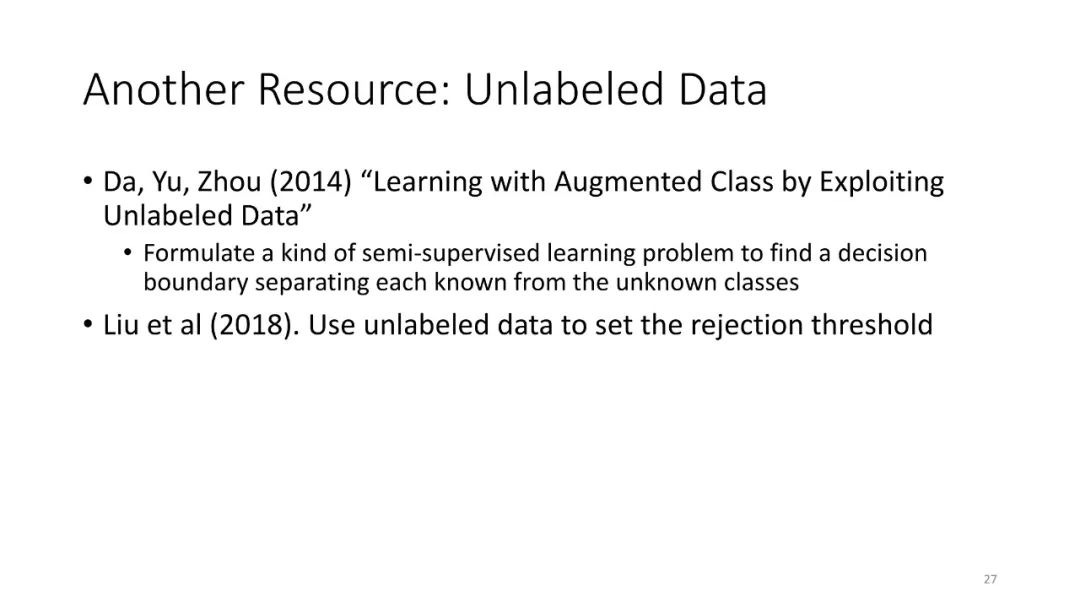 Another Resource: Unlabeled Data

• Da, Yu, Zhou (2014) “Learning with Augmented Class by Exploiting Unlabeled Data”
  • Formulate a kind of semi-supervised learning problem to find a decision boundary separating each known from the unknown classes
• Liu et al (2018). Use unlabeled data to set the rejection threshold

27